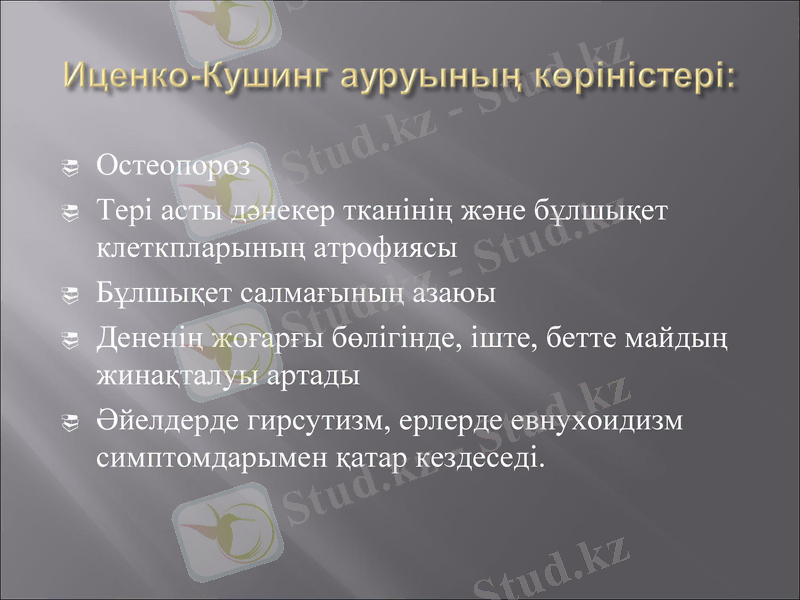 Иценко-Кушинг ауруының көріністері:

Остеопороз

Тері асты дәнекер тканінің және бұлшықет клеткпларының атрофиясы

Бұлшықет салмағының азаюы

Дененің жоғарғы бөлігінде, іште, бетте майдың жинақталуы артады

Әйелдерде гирсутизм, ерлерде евнухоидизм симптомдарымен қатар кездеседі.

Stud.kz - Stud.kz

Stud.kz - Stud.kz

Stud.kz - Stud.kz

Stud.kz